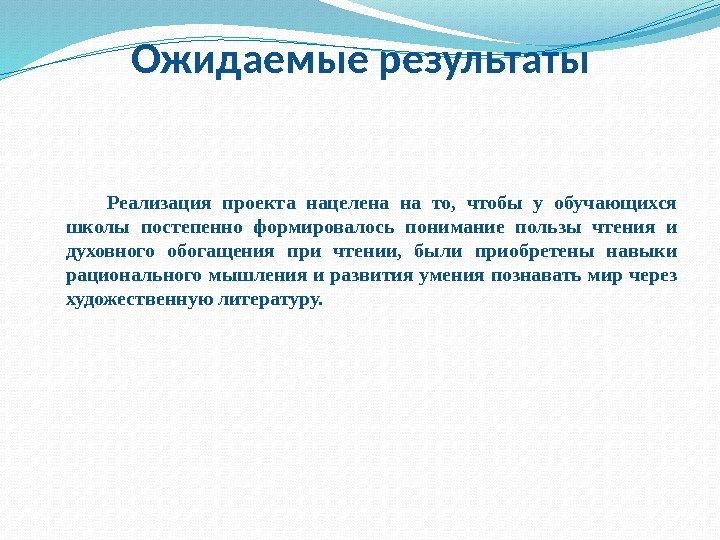 Ожидаемые результаты

Реализация проекта нацелена на то, чтобы у обучающихся школы постепенно формировалось понимание пользы чтения и духовного обогащения при чтении, были приобретены навыки рационального мышления и развития умения познавать мир через художественную литературу.